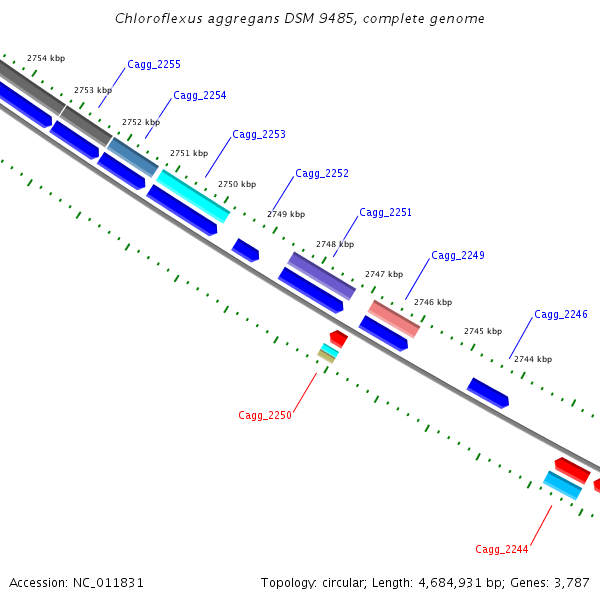 Chloroflexus aggregans DSM 9485, complete genome

2754 kbp
Cagg_2255
2753 kbp
Cagg_2254
2752 kbp
Cagg_2253
2751 kbp
2750 kbp
Cagg_2252
2749 kbp
Cagg_2251
2748 kbp
Cagg_2249
2747 kbp
2746 kbp
Cagg_2246
2745 kbp
2744 kbp
Cagg_2250
Cagg_2244

Accession: NC_011831
Topology: circular; Length: 4,684,931 bp; Genes: 3,787